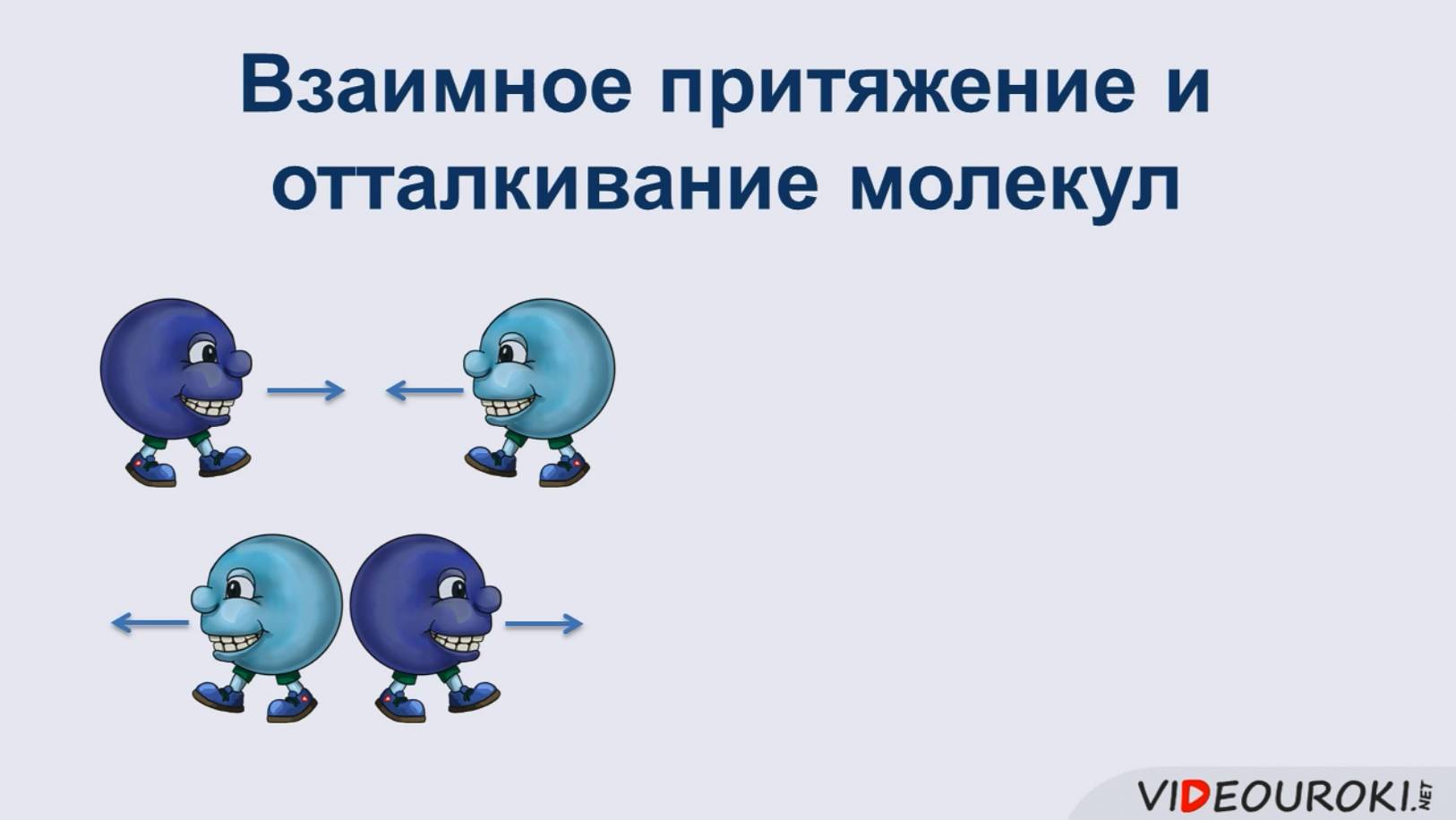 Взаимное притяжение и отталкивание молекул

VIDEOUROKI.NET